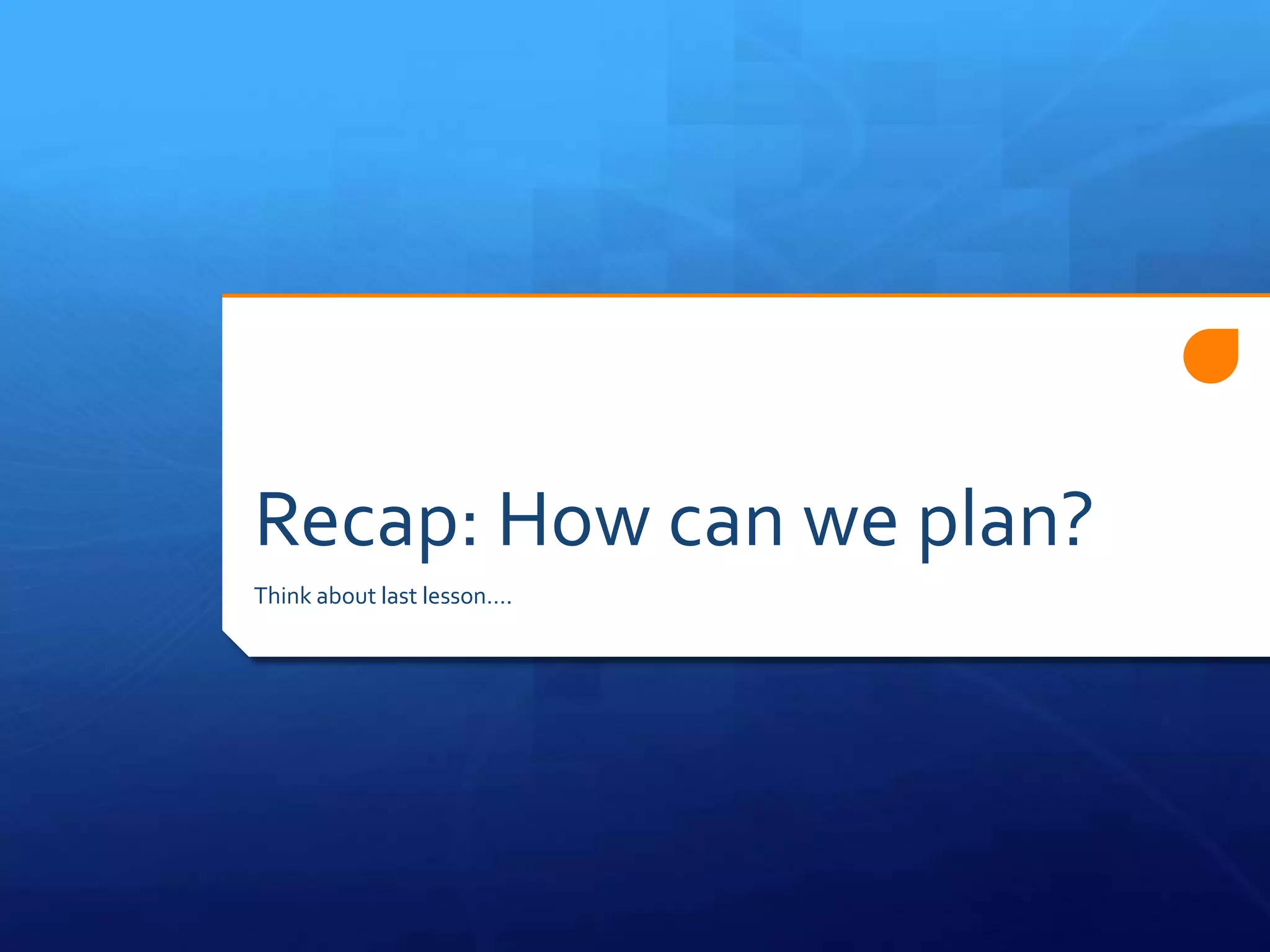 Recap: How can we plan?

Think about last lesson….